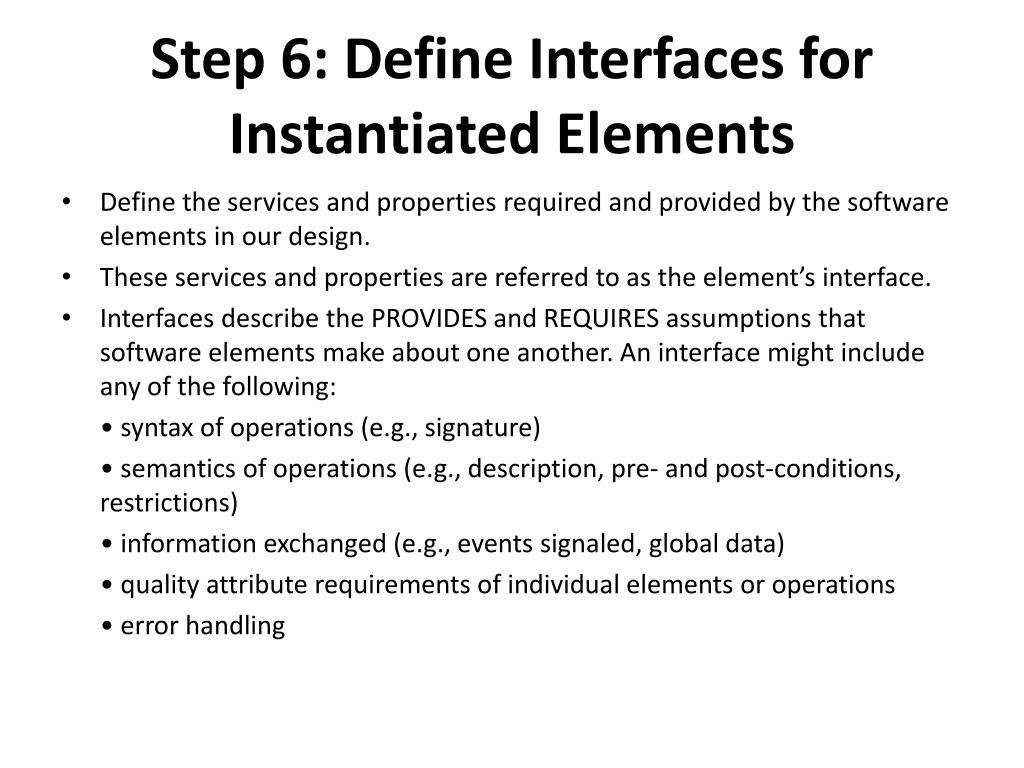 Step 6: Define Interfaces for Instantiated Elements

• Define the services and properties required and provided by the software elements in our design.

• These services and properties are referred to as the element’s interface.

• Interfaces describe the PROVIDES and REQUIRES assumptions that software elements make about one another. An interface might include any of the following:

• syntax of operations (e.g., signature)

• semantics of operations (e.g., description, pre- and post-conditions, restrictions)

• information exchanged (e.g., events signaled, global data)

• quality attribute requirements of individual elements or operations

• error handling